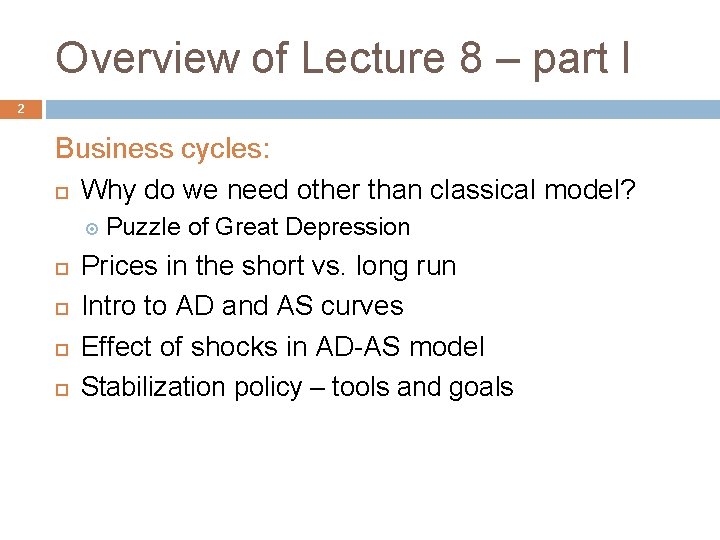 Overview of Lecture 8 – part I

2

Business cycles:

Why do we need other than classical model?

Puzzle of Great Depression

Prices in the short vs. long run

Intro to AD and AS curves

Effect of shocks in AD-AS model

Stabilization policy – tools and goals